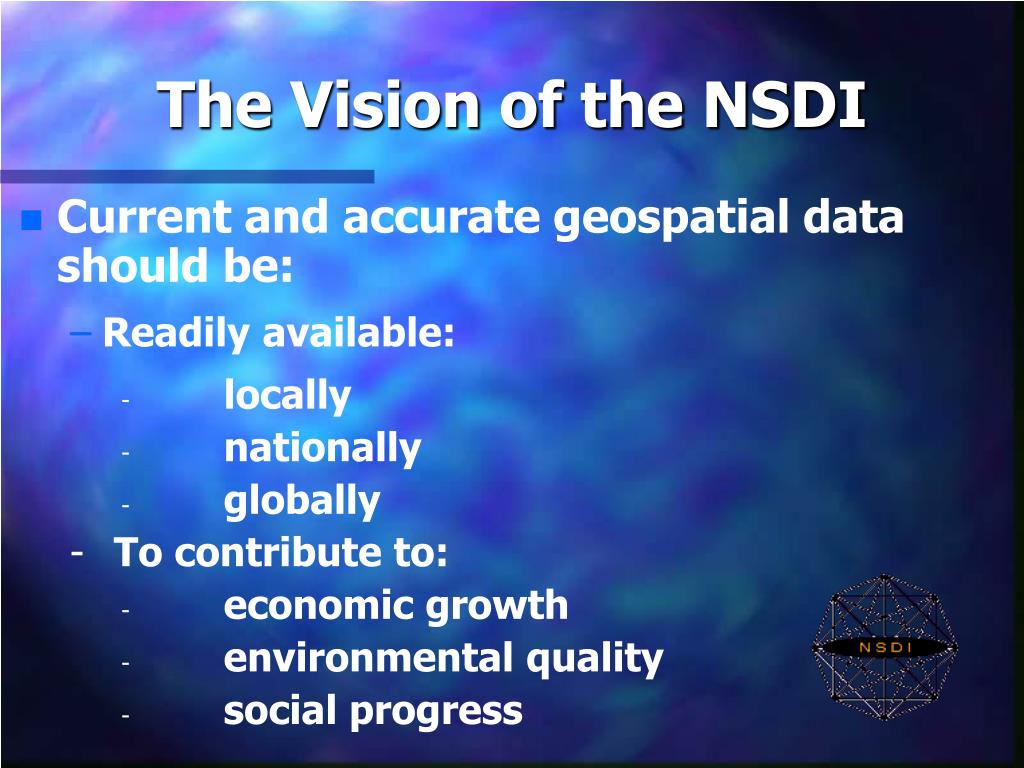 The Vision of the NSDI

Current and accurate geospatial data should be:

– Readily available:

- locally
- nationally
- globally

- To contribute to:

- economic growth
- environmental quality
- social progress

NSDI